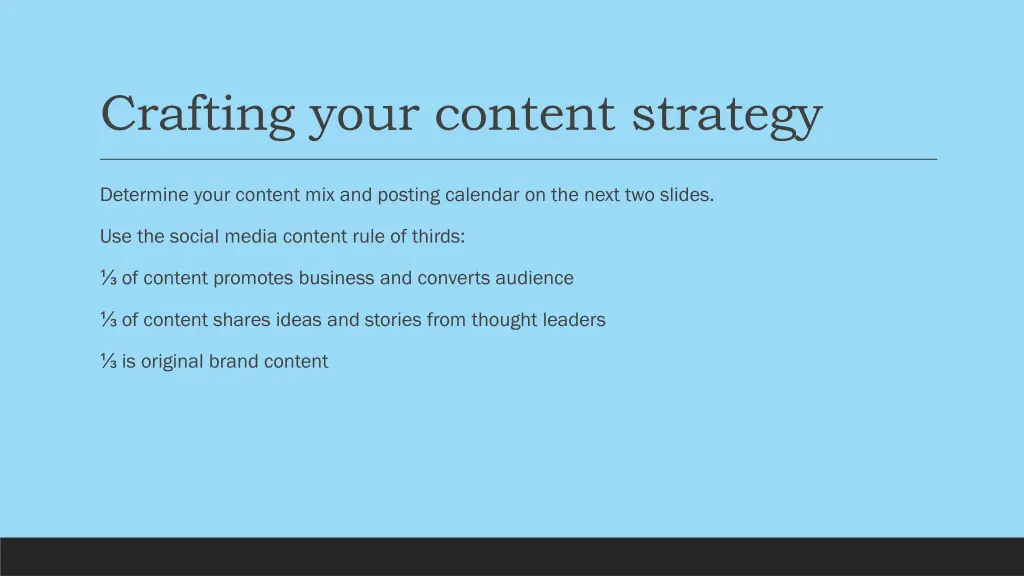 Crafting your content strategy

Determine your content mix and posting calendar on the next two slides.

Use the social media content rule of thirds:

⅓ of content promotes business and converts audience

⅓ of content shares ideas and stories from thought leaders

⅓ is original brand content